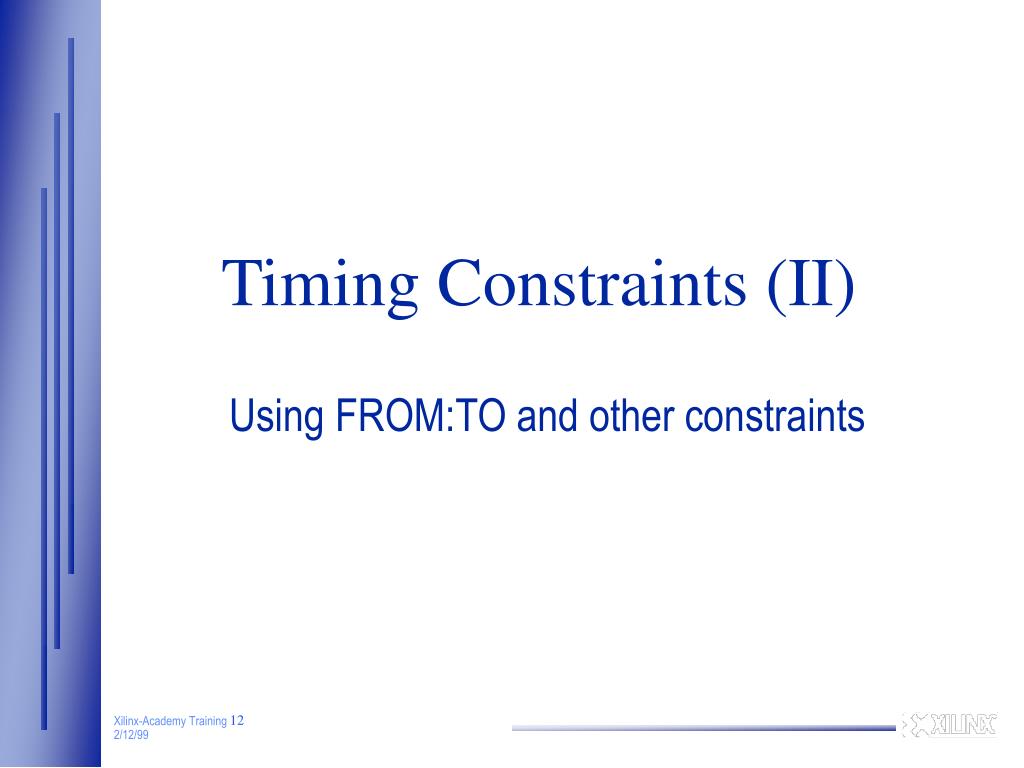 Timing Constraints (II)

Using FROM:TO and other constraints

Xilinx-Academy Training 12
2/12/99

XILINX